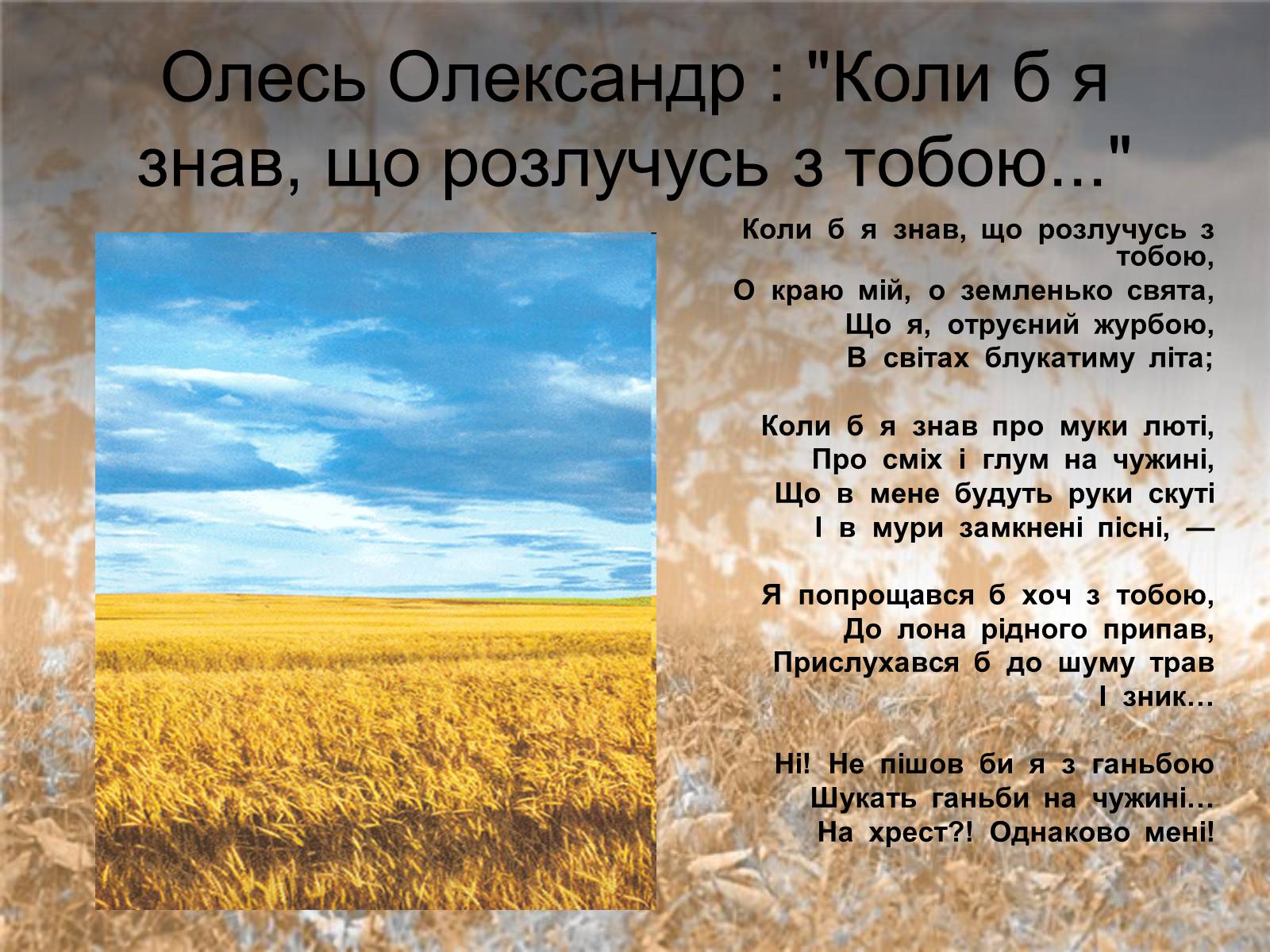 Олесь Олександр : "Коли б я знав, що розлучусь з тобою..."

Коли б я знав, що розлучусь з тобою,
О краю мій, о земленько свята,
Що я, отруєний журбою,
В світах блукатиму літа;

Коли б я знав про муки люті,
Про сміх і глум на чужині,
Що в мене будуть руки скуті
І в мури замкнені пісні, —

Я попрощався б хоч з тобою,
До лона рідного припав,
Прислухався б до шуму трав
І зник…

Ні! Не пішов би я з ганьбою
Шукать ганьби на чужині…
На хрест?! Однаково мені!